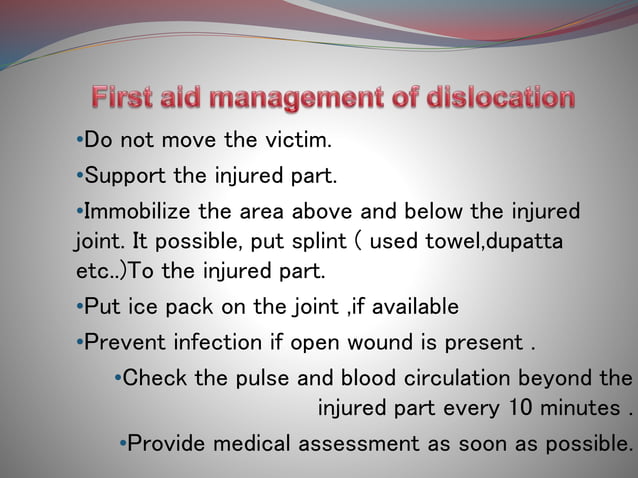 First aid management of dislocation

•Do not move the victim.

•Support the injured part.

•Immobilize the area above and below the injured joint. It possible, put splint ( used towel,dupatta etc..)To the injured part.

•Put ice pack on the joint ,if available

•Prevent infection if open wound is present .

•Check the pulse and blood circulation beyond the injured part every 10 minutes .

•Provide medical assessment as soon as possible.